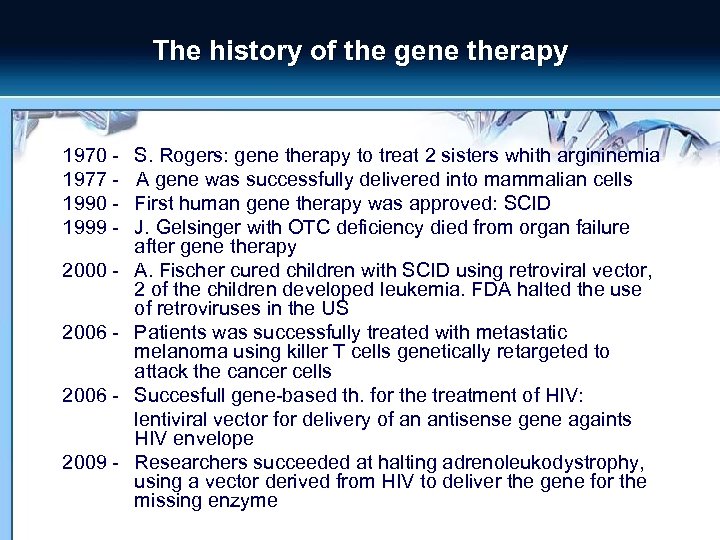 The history of the gene therapy

1970 - S. Rogers: gene therapy to treat 2 sisters whith argininemia
1977 - A gene was successfully delivered into mammalian cells
1990 - First human gene therapy was approved: SCID
1999 - J. Gelsinger with OTC deficiency died from organ failure after gene therapy
2000 - A. Fischer cured children with SCID using retroviral vector, 2 of the children developed leukemia. FDA halted the use of retroviruses in the US
2006 - Patients was successfully treated with metastatic melanoma using killer T cells genetically retargeted to attack the cancer cells
2006 - Succesfull gene-based th. for the treatment of HIV: lentiviral vector for delivery of an antisense gene againts HIV envelope
2009 - Researchers succeeded at halting adrenoleukodystrophy, using a vector derived from HIV to deliver the gene for the missing enzyme